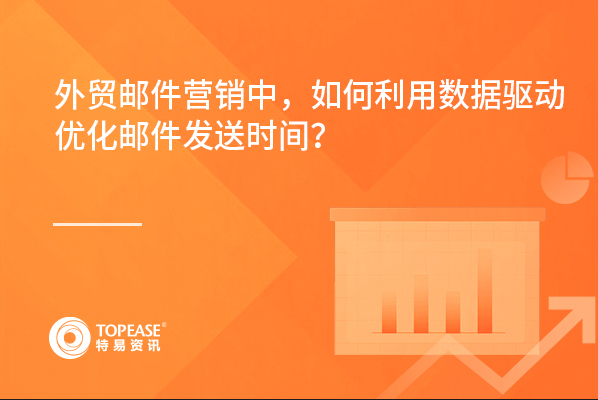 外贸邮件营销中，如何利用数据驱动优化邮件发送时间？

TOPEASE®
特易资讯